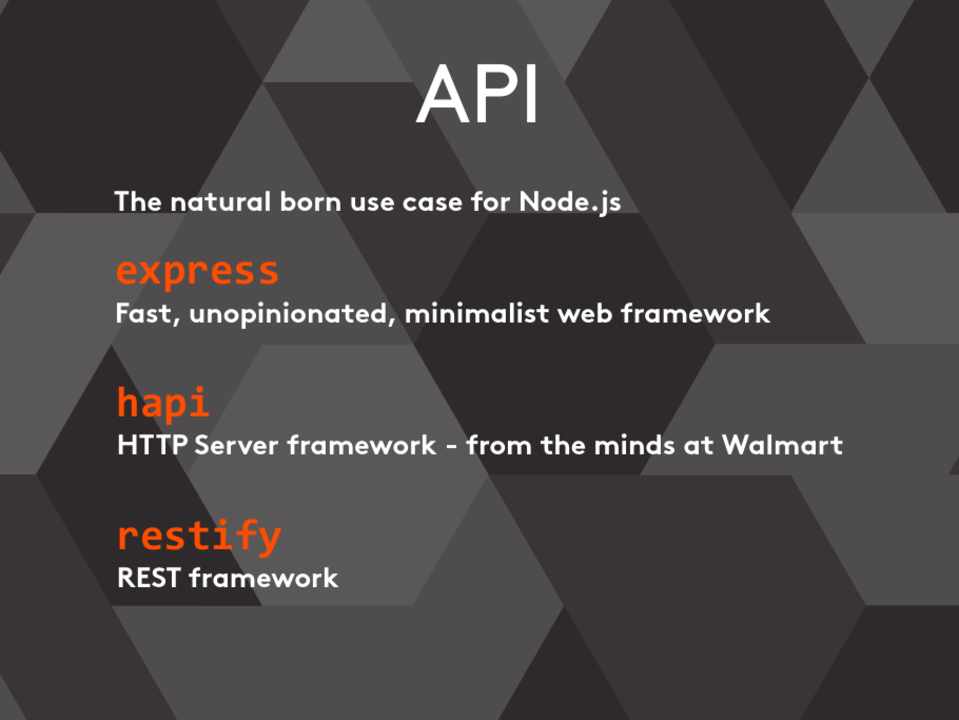 API

The natural born use case for Node.js

express
Fast, unopinionated, minimalist web framework

hapi
HTTP Server framework - from the minds at Walmart

restify
REST framework